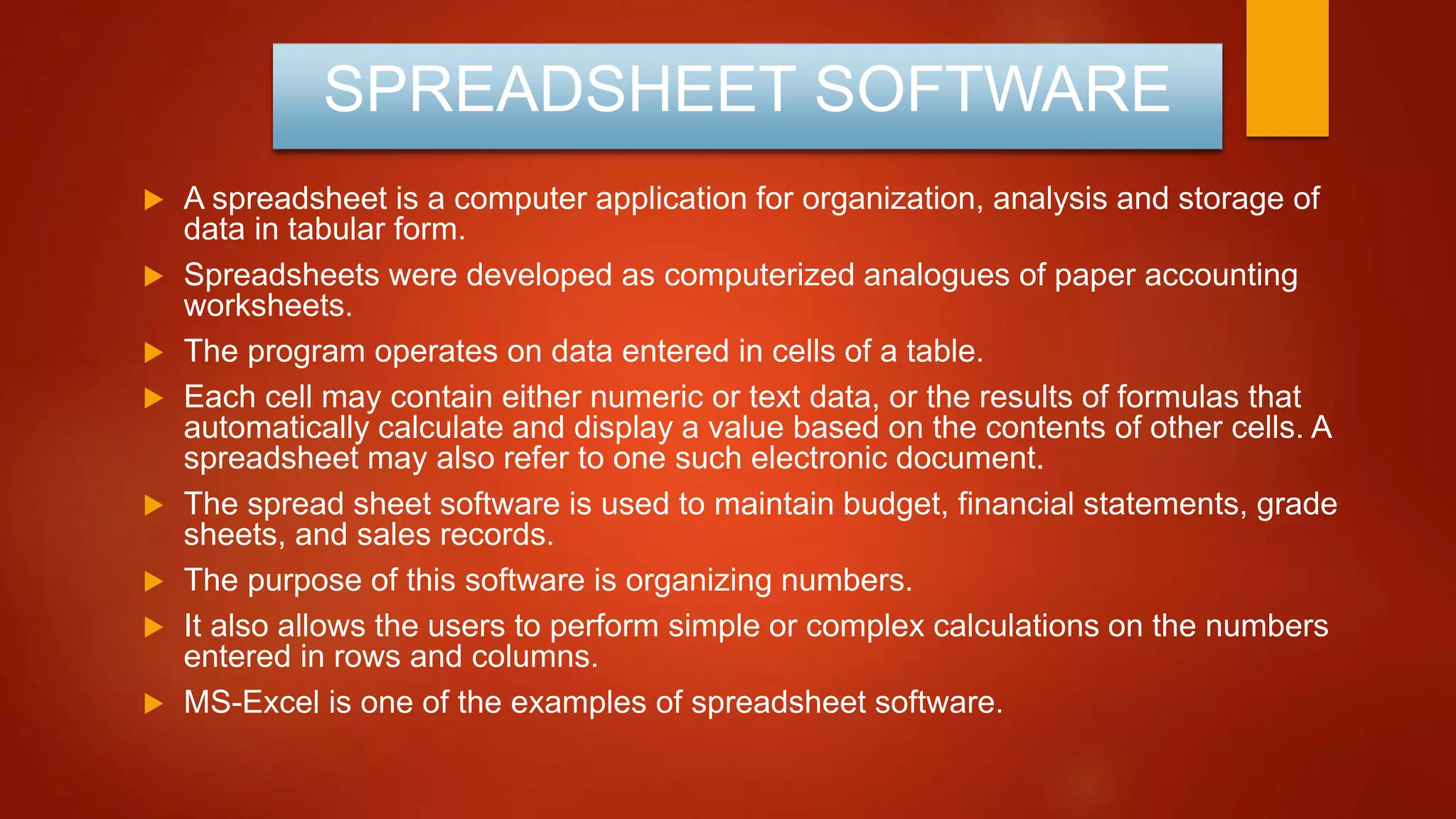 SPREADSHEET SOFTWARE

▶ A spreadsheet is a computer application for organization, analysis and storage of data in tabular form.

▶ Spreadsheets were developed as computerized analogues of paper accounting worksheets.

▶ The program operates on data entered in cells of a table.

▶ Each cell may contain either numeric or text data, or the results of formulas that automatically calculate and display a value based on the contents of other cells. A spreadsheet may also refer to one such electronic document.

▶ The spread sheet software is used to maintain budget, financial statements, grade sheets, and sales records.

▶ The purpose of this software is organizing numbers.

▶ It also allows the users to perform simple or complex calculations on the numbers entered in rows and columns.

▶ MS-Excel is one of the examples of spreadsheet software.